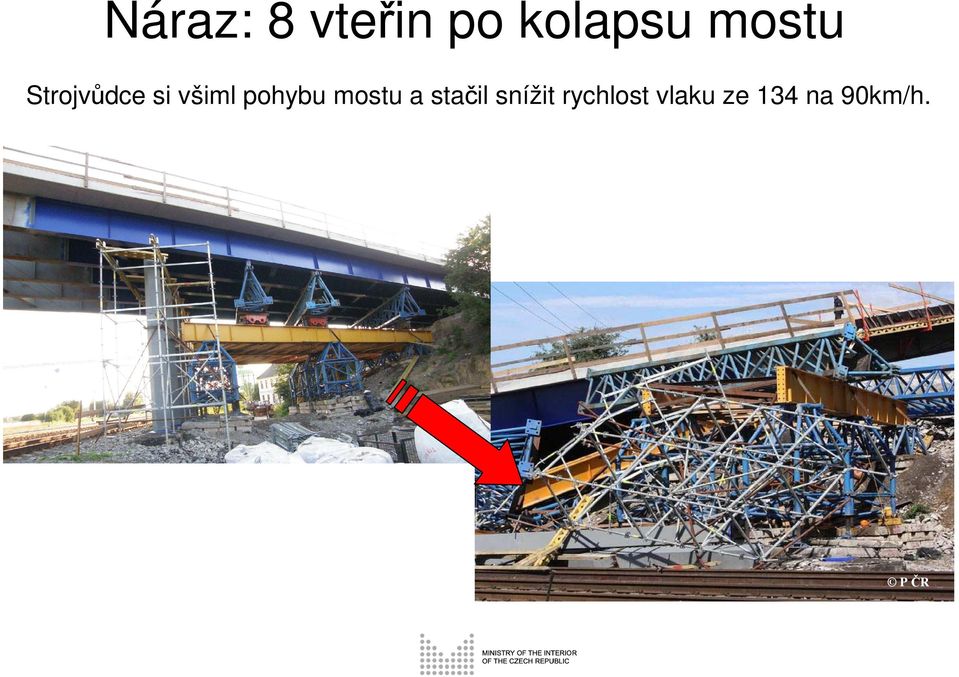 Náraz: 8 vteřin po kolapsu mostu

Strojvůdce si všiml pohybu mostu a stačil snížit rychlost vlaku ze 134 na 90km/h.

© P ČR

MINISTRY OF THE INTERIOR OF THE CZECH REPUBLIC